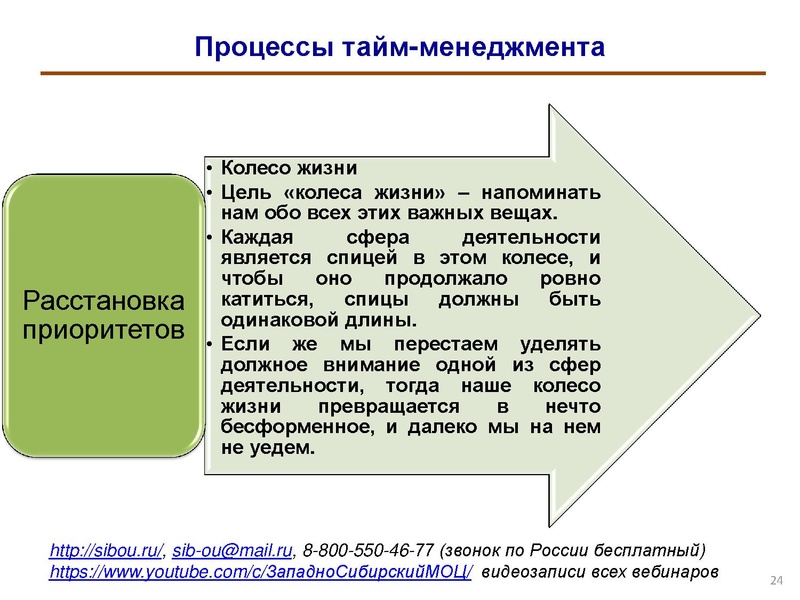 Процессы тайм-менеджмента

Расстановка приоритетов

• Колесо жизни
• Цель «колеса жизни» – напоминать нам обо всех этих важных вещах.
• Каждая сфера деятельности является спицей в этом колесе, и чтобы оно продолжало ровно катиться, спицы должны быть одинаковой длины.
• Если же мы перестаем уделять должное внимание одной из сфер деятельности, тогда наше колесо жизни превращается в нечто бесформенное, и далеко мы на нем не уедем.

http://sibou.ru/, sib-ou@mail.ru, 8-800-550-46-77 (звонок по России бесплатный)
https://www.youtube.com/c/ЗападноСибирскийМОЦ/ видеозаписи всех вебинаров

24